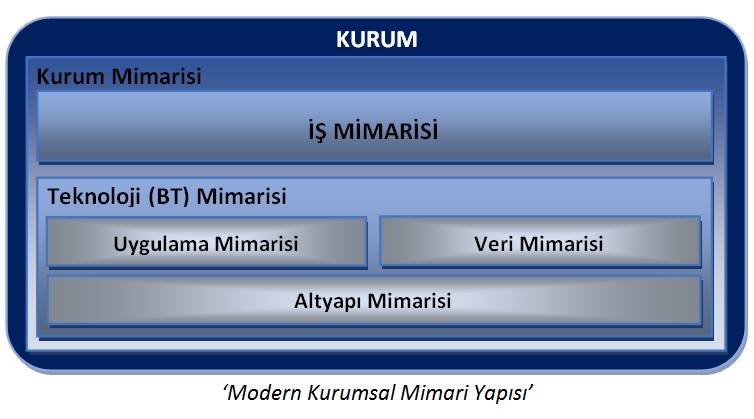 KURUM

Kurum Mimarisi

İŞ MİMARİSİ

Teknoloji (BT) Mimarisi

Uygulama Mimarisi

Veri Mimarisi

Altyapı Mimarisi

'Modern Kurumsal Mimari Yapısı'